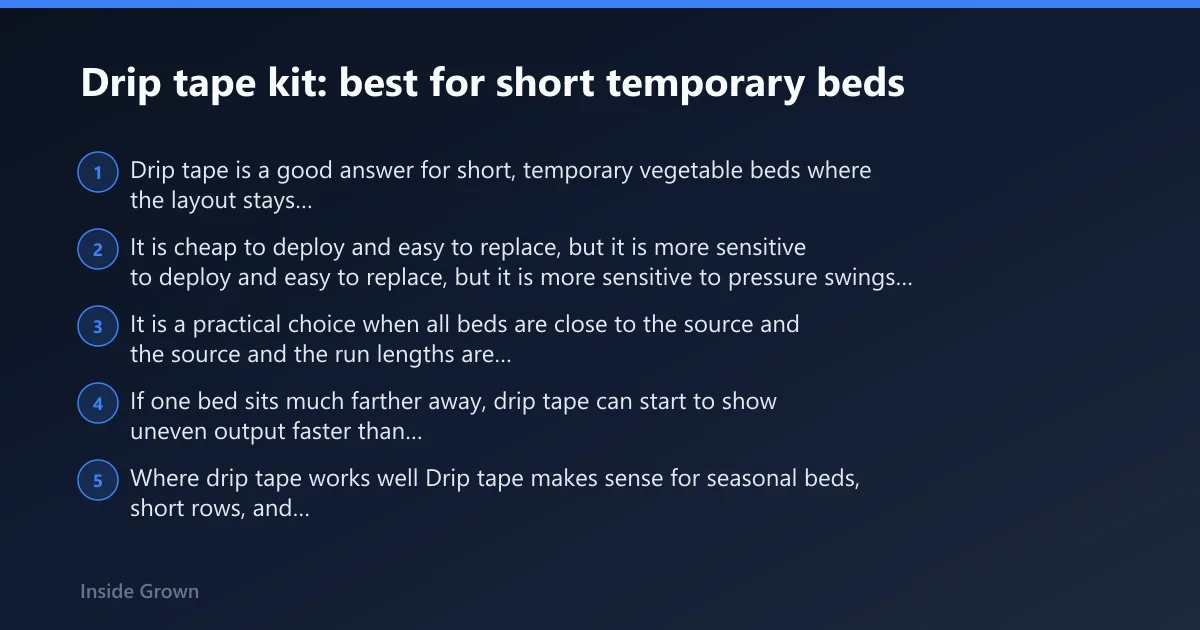 Drip tape kit: best for short temporary beds

1 Drip tape is a good answer for short, temporary vegetable beds where the layout stays...

2 It is cheap to deploy and easy to replace, but it is more sensitive to deploy and easy to replace, but it is more sensitive to pressure swings...

3 It is a practical choice when all beds are close to the source and the source and the run lengths are...

4 If one bed sits much farther away, drip tape can start to show uneven output faster than...

5 Where drip tape works well Drip tape makes sense for seasonal beds, short rows, and...

Inside Grown